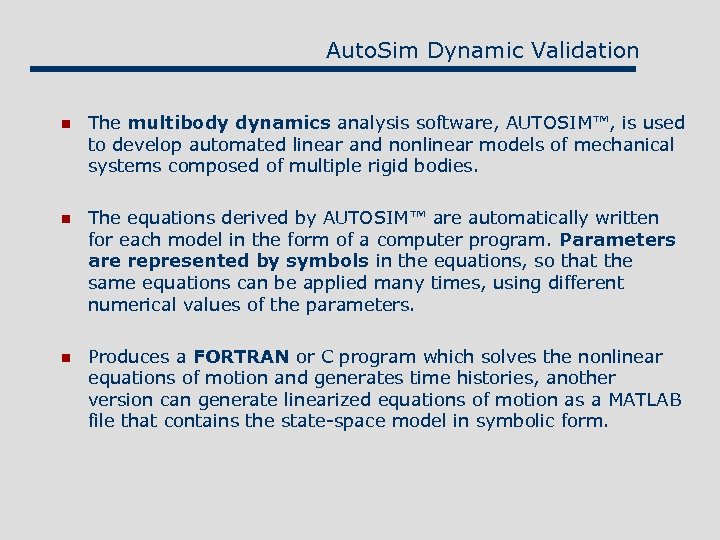 AutoSim Dynamic Validation

The multibody dynamics analysis software, AUTOSIM™, is used to develop automated linear and nonlinear models of mechanical systems composed of multiple rigid bodies.

The equations derived by AUTOSIM™ are automatically written for each model in the form of a computer program. Parameters are represented by symbols in the equations, so that the same equations can be applied many times, using different numerical values of the parameters.

Produces a FORTRAN or C program which solves the nonlinear equations of motion and generates time histories, another version can generate linearized equations of motion as a MATLAB file that contains the state-space model in symbolic form.